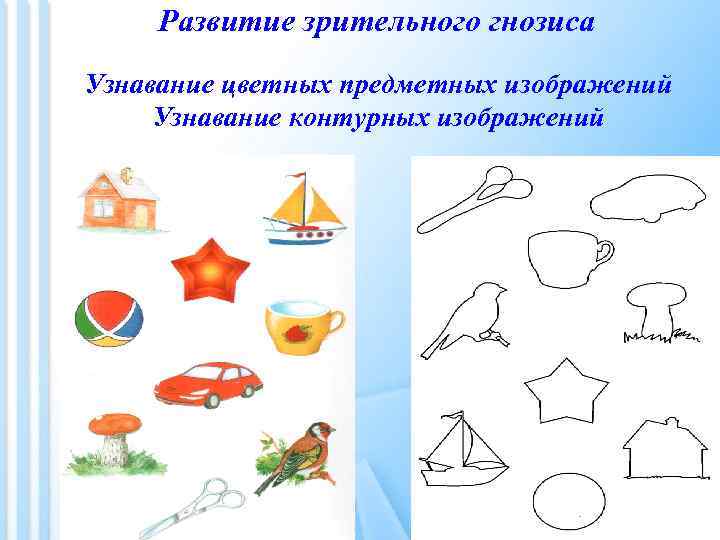 Развитие зрительного гнозиса

Узнавание цветных предметных изображений
Узнавание контурных изображений